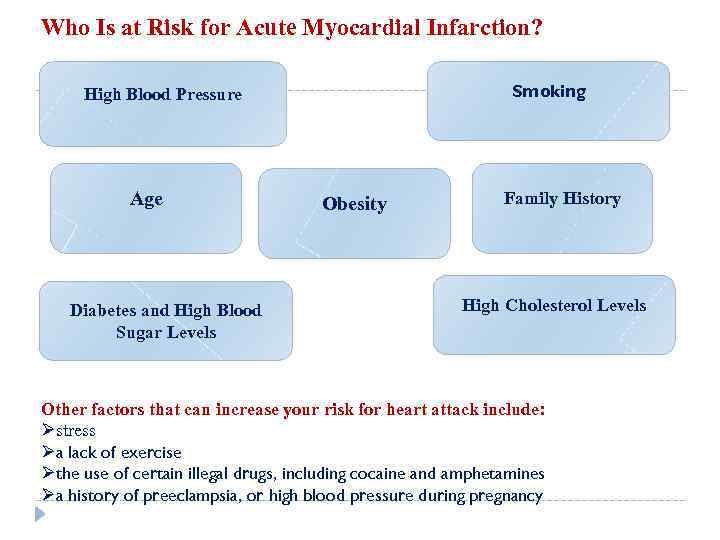 Who Is at Risk for Acute Myocardial Infarction?

High Blood Pressure

Smoking

Age

Obesity

Family History

Diabetes and High Blood Sugar Levels

High Cholesterol Levels

Other factors that can increase your risk for heart attack include:
➢stress
➢a lack of exercise
➢the use of certain illegal drugs, including cocaine and amphetamines
➢a history of preeclampsia, or high blood pressure during pregnancy